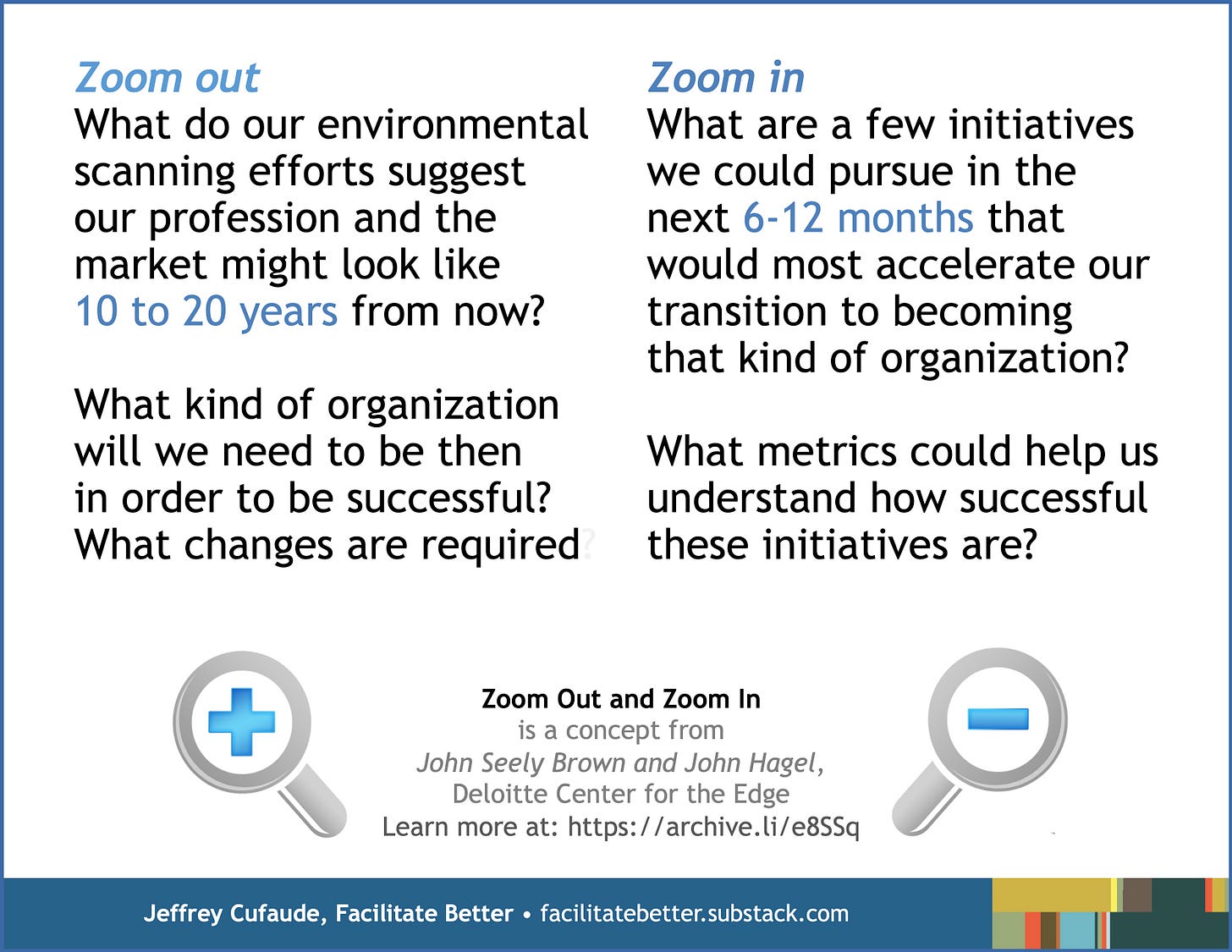 Zoom out
What do our environmental scanning efforts suggest our profession and the market might look like 10 to 20 years from now?

What kind of organization will we need to be then in order to be successful? What changes are required?

Zoom in
What are a few initiatives we could pursue in the next 6-12 months that would most accelerate our transition to becoming that kind of organization?

What metrics could help us understand how successful these initiatives are?

Zoom Out and Zoom In
is a concept from
John Seely Brown and John Hagel,
Deloitte Center for the Edge
Learn more at: https://archive.li/e8SSq

Jeffrey Cufaude, Facilitate Better • facilitatebetter.substack.com